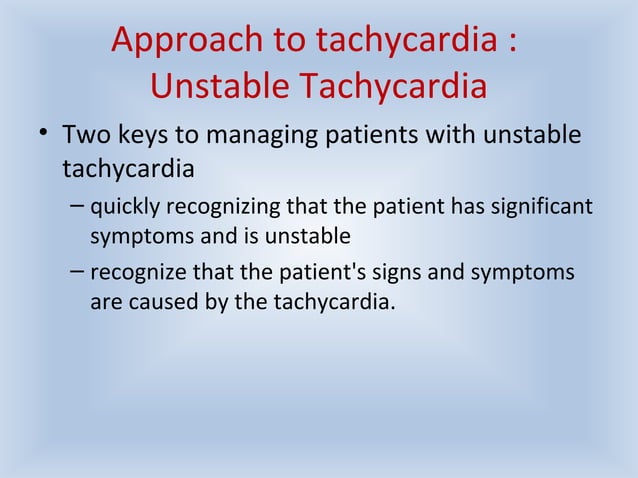 Approach to tachycardia : Unstable Tachycardia

• Two keys to managing patients with unstable tachycardia

– quickly recognizing that the patient has significant symptoms and is unstable

– recognize that the patient's signs and symptoms are caused by the tachycardia.